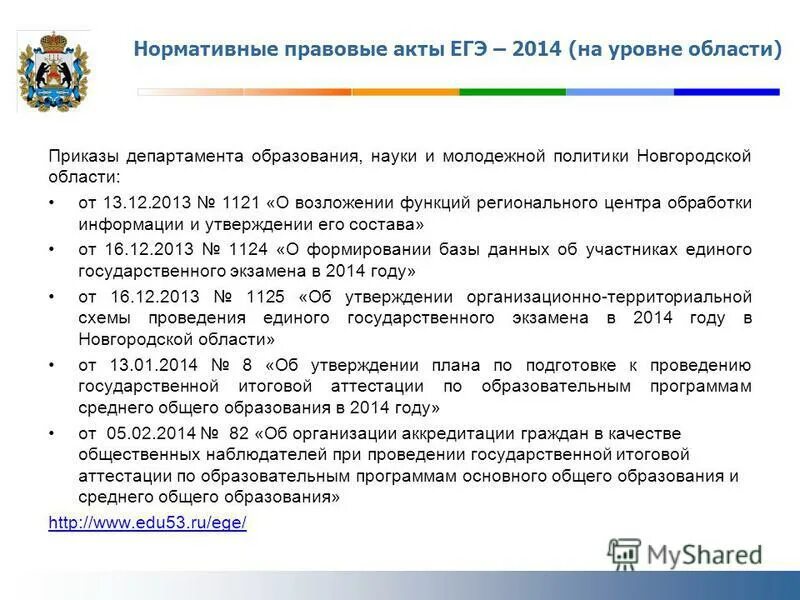 Нормативные правовые акты ЕГЭ – 2014 (на уровне области)

Приказы департамента образования, науки и молодежной политики Новгородской области:

• от 13.12.2013 № 1121 «О возложении функций регионального центра обработки информации и утверждении его состава»
• от 16.12.2013 № 1124 «О формировании базы данных об участниках единого государственного экзамена в 2014 году»
• от 16.12.2013 № 1125 «Об утверждении организационно-территориальной схемы проведения единого государственного экзамена в 2014 году в Новгородской области»
• от 13.01.2014 № 8 «Об утверждении плана по подготовке к проведению государственной итоговой аттестации по образовательным программам среднего общего образования в 2014 году»
• от 05.02.2014 № 82 «Об организации аккредитации граждан в качестве общественных наблюдателей при проведении государственной итоговой аттестации по образовательным программам основного общего образования и среднего общего образования»

http://www.edu53.ru/ege/

MyShared